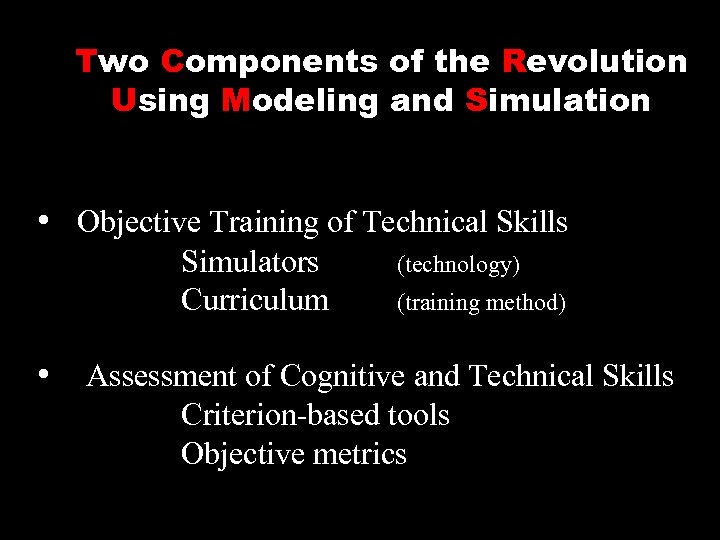 Two Components of the Revolution Using Modeling and Simulation

• Objective Training of Technical Skills
Simulators (technology)
Curriculum (training method)

• Assessment of Cognitive and Technical Skills
Criterion-based tools
Objective metrics